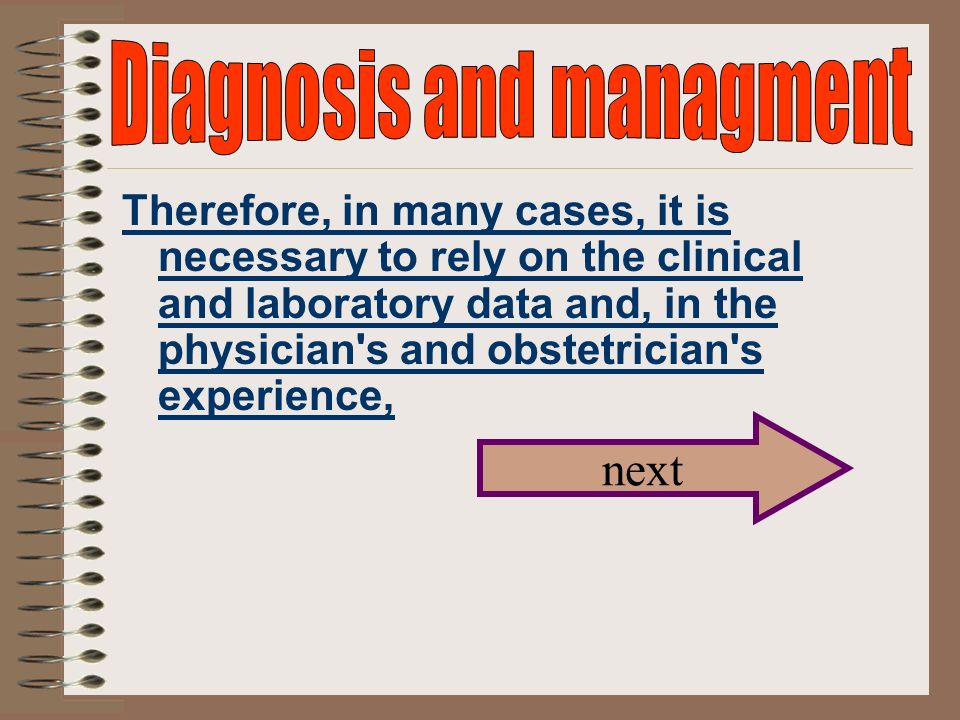 Diagnosis and managment

Therefore, in many cases, it is necessary to rely on the clinical and laboratory data and, in the physician's and obstetrician's experience,

next